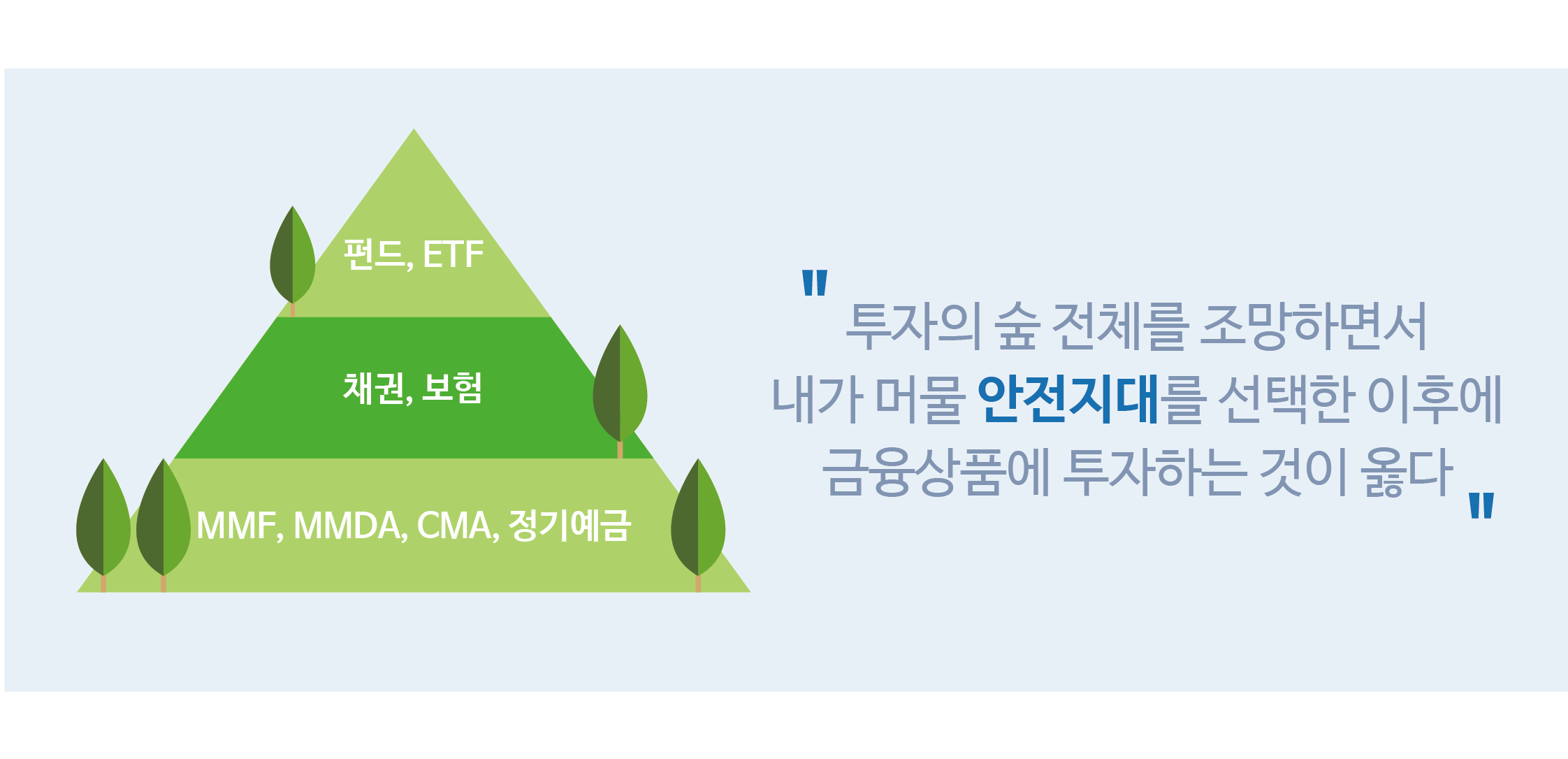 펀드, ETF

채권, 보험

MMF, MMDA, CMA, 정기예금

" 투자의 숲 전체를 조망하면서 내가 머물 안전지대를 선택한 이후에 금융상품에 투자하는 것이 옳다 "